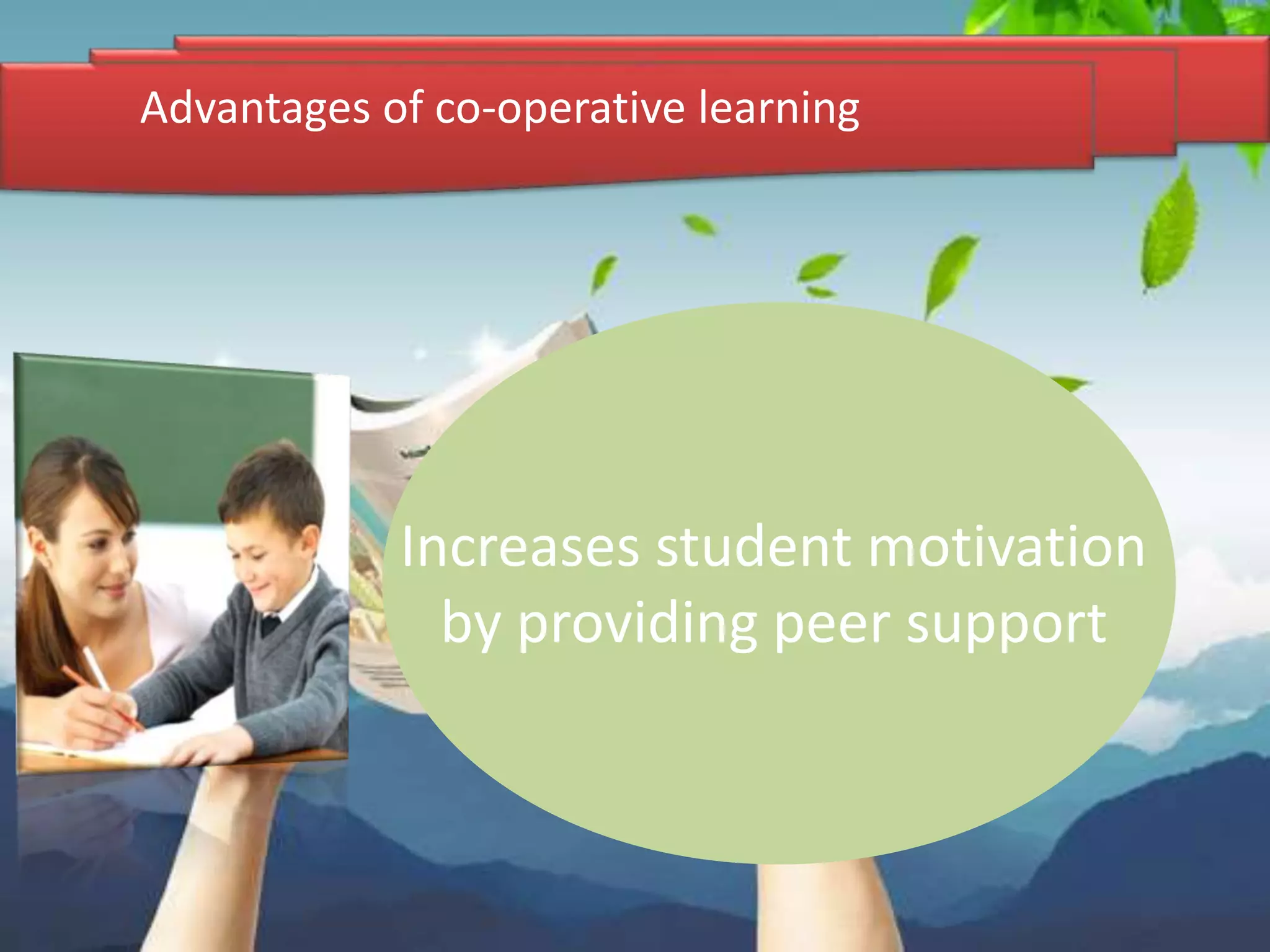 Advantages of co-operative learning

Increases student motivation by providing peer support